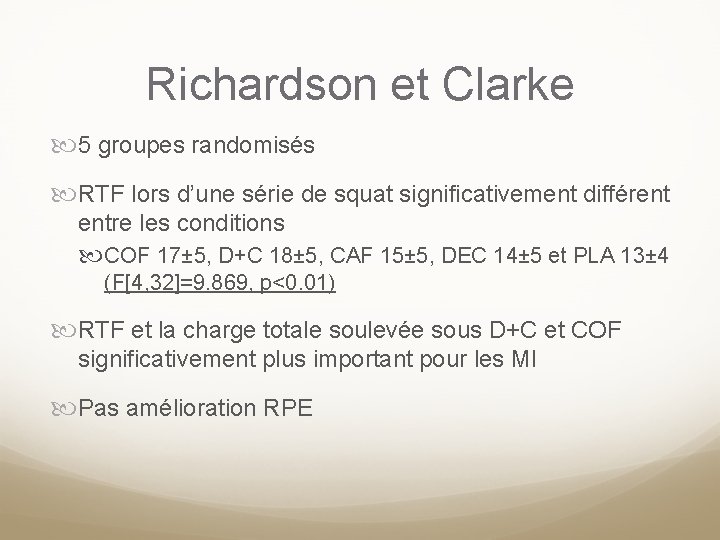 Richardson et Clarke

5 groupes randomisés

RTF lors d'une série de squat significativement différent entre les conditions

COF 17±5, D+C 18±5, CAF 15±5, DEC 14±5 et PLA 13±4 (F[4,32]=9.869, p<0.01)

RTF et la charge totale soulevée sous D+C et COF significativement plus important pour les MI

Pas amélioration RPE